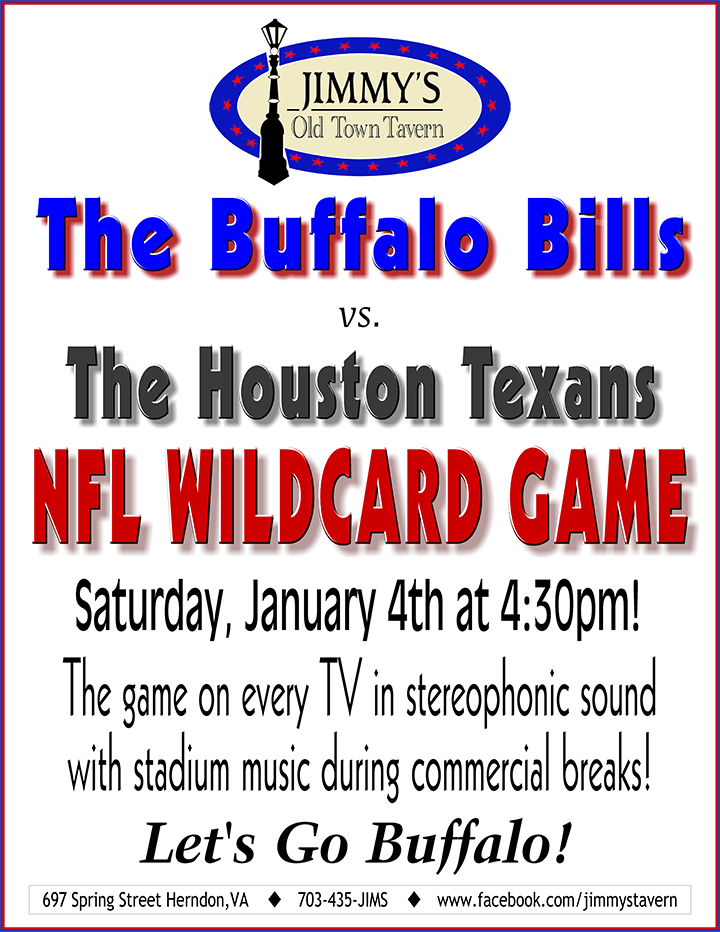 JIMMY'S
Old Town Tavern

The Buffalo Bills

vs.

The Houston Texans

NFL WILDCARD GAME

Saturday, January 4th at 4:30pm!

The game on every TV in stereophonic sound with stadium music during commercial breaks!

Let's Go Buffalo!

697 Spring Street Herndon, VA ◆ 703-435-JIMS ◆ www.facebook.com/jimmystavern